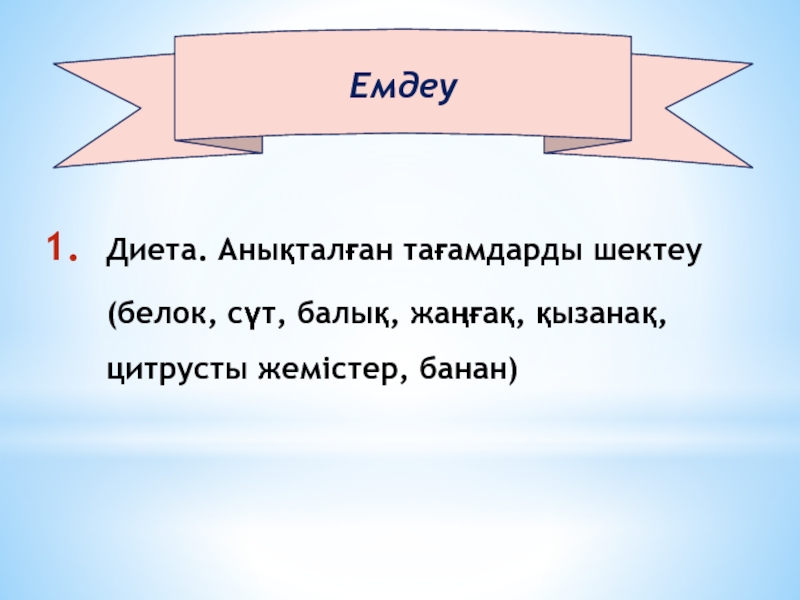 Емдеу

1. Диета. Анықталған тағамдарды шектеу (белок, сүт, балық, жаңғақ, қызанақ, цитрусты жемістер, банан)